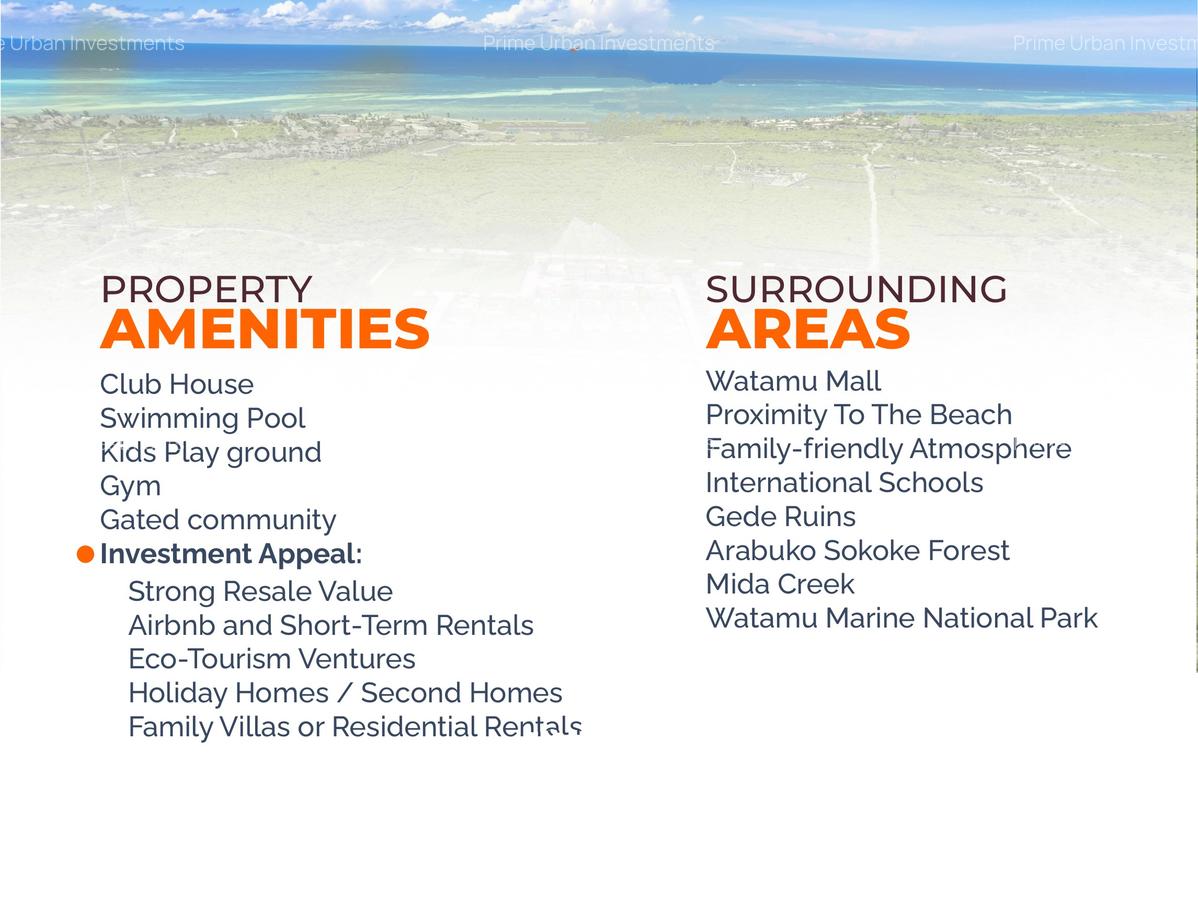 e Urban Investments Prime Urban Investments Prime Urban Investm

PROPERTY
AMENITIES

Club House
Swimming Pool
Kids Play ground
Gym
Gated community
Investment Appeal:
Strong Resale Value
Airbnb and Short-Term Rentals
Eco-Tourism Ventures
Holiday Homes / Second Homes
Family Villas or Residential Rentals

SURROUNDING
AREAS

Watamu Mall
Proximity To The Beach
Family-friendly Atmosphere
International Schools
Gede Ruins
Arabuko Sokoke Forest
Mida Creek
Watamu Marine National Park